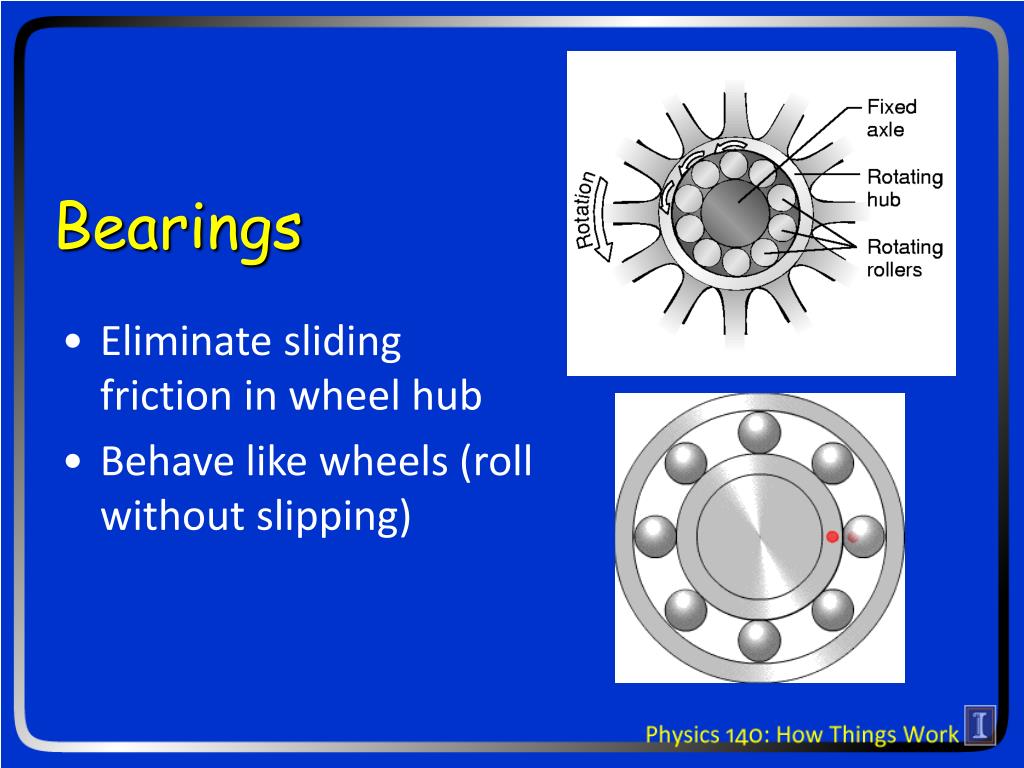 Bearings

• Eliminate sliding friction in wheel hub
• Behave like wheels (roll without slipping)

Rotation
Fixed axle
Rotating hub
Rotating rollers

Physics 140: How Things Work
I